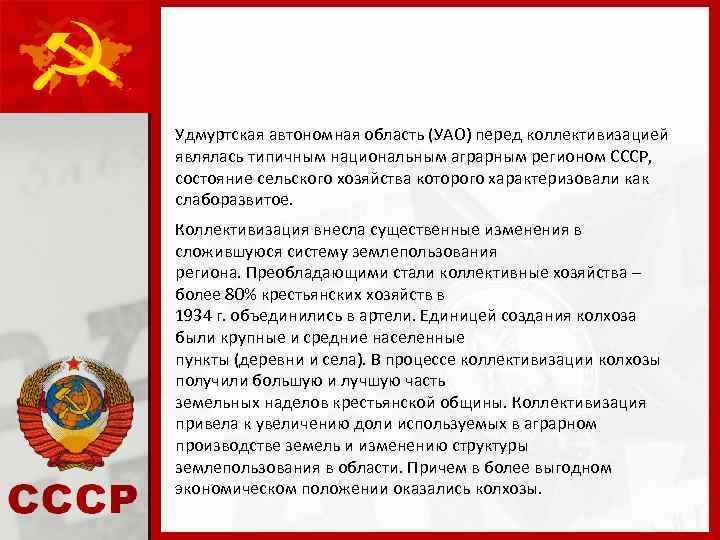 Удмуртская автономная область (УАО) перед коллективизацией являлась типичным национальным аграрным регионом СССР, состояние сельского хозяйства которого характеризовали как слаборазвитое.

Коллективизация внесла существенные изменения в сложившуюся систему землепользования региона. Преобладающими стали коллективные хозяйства – более 80% крестьянских хозяйств в 1934 г. объединились в артели. Единицей создания колхоза были крупные и средние населенные пункты (деревни и села). В процессе коллективизации колхозы получили большую и лучшую часть земельных наделов крестьянской общины. Коллективизация привела к увеличению доли используемых в аграрном производстве земель и изменению структуры землепользования в области. Причем в более выгодном экономическом положении оказались колхозы.

СССР